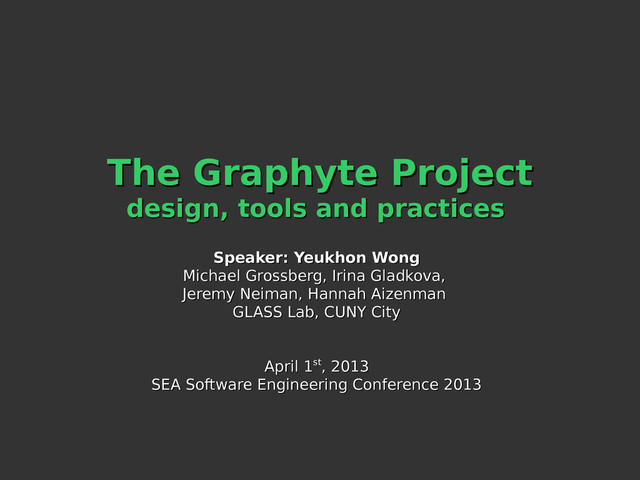 The Graphyte Project
design, tools and practices

Speaker: Yeukhon Wong
Michael Grossberg, Irina Gladkova,
Jeremy Neiman, Hannah Aizenman
GLASS Lab, CUNY City

April 1$^{st}$, 2013
SEA Software Engineering Conference 2013